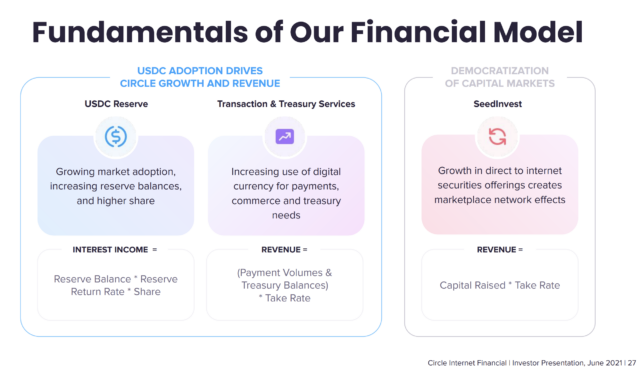 Fundamentals of Our Financial Model

USDC ADOPTION DRIVES CIRCLE GROWTH AND REVENUE

USDC Reserve

Growing market adoption, increasing reserve balances, and higher share

INTEREST INCOME =

Reserve Balance * Reserve Return Rate * Share

Transaction & Treasury Services

Increasing use of digital currency for payments, commerce and treasury needs

REVENUE =

(Payment Volumes & Treasury Balances) * Take Rate

DEMOCRATIZATION OF CAPITAL MARKETS

SeedInvest

Growth in direct to internet securities offerings creates marketplace network effects

REVENUE =

Capital Raised * Take Rate

Circle Internet Financial | Investor Presentation, June 2021 | 27